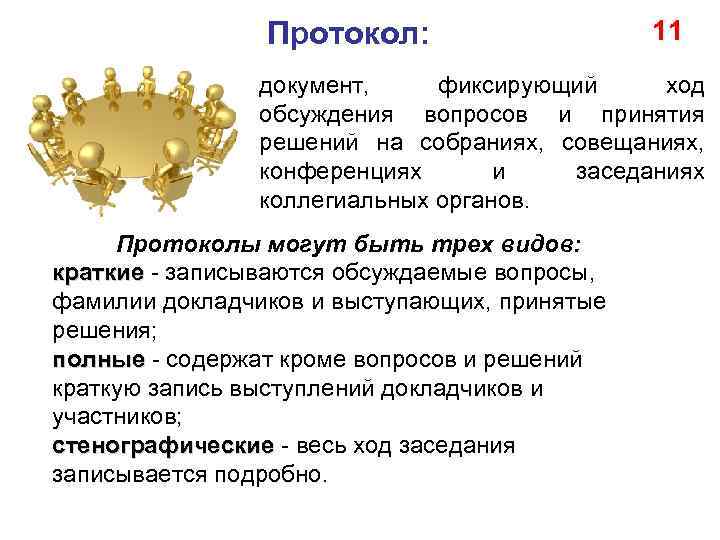 Протокол:

11

документ, фиксирующий ход обсуждения вопросов и принятия решений на собраниях, совещаниях, конференциях и заседаниях коллегиальных органов.

Протоколы могут быть трех видов:
краткие - записываются обсуждаемые вопросы, фамилии докладчиков и выступающих, принятые решения;
полные - содержат кроме вопросов и решений краткую запись выступлений докладчиков и участников;
стенографические - весь ход заседания записывается подробно.